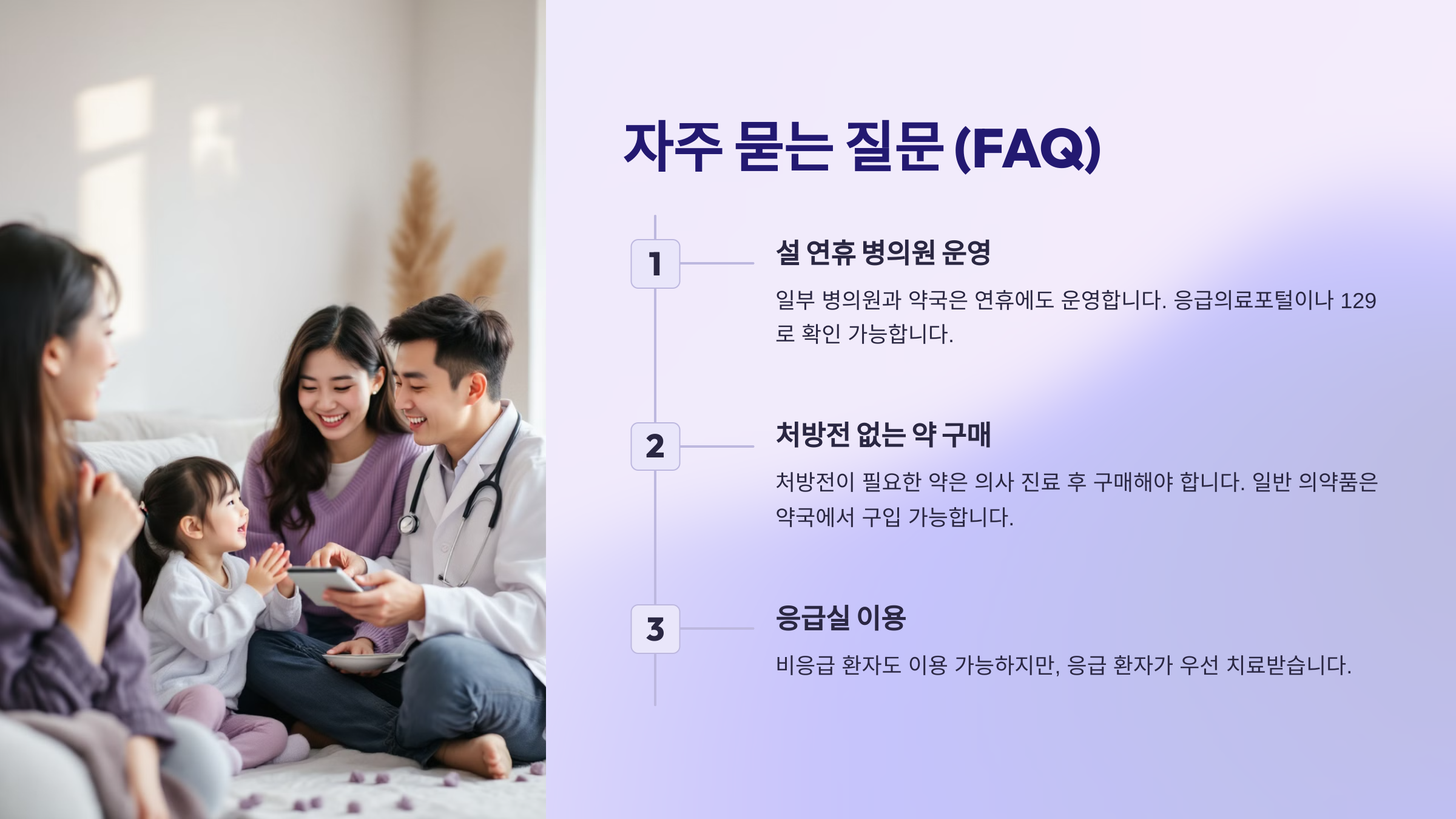 자주 묻는 질문 (FAQ)

1

설 연휴 병의원 운영

일부 병의원과 약국은 연휴에도 운영합니다. 응급의료포털이나 129로 확인 가능합니다.

2

처방전 없는 약 구매

처방전이 필요한 약은 의사 진료 후 구매해야 합니다. 일반 의약품은 약국에서 구입 가능합니다.

3

응급실 이용

비응급 환자도 이용 가능하지만, 응급 환자가 우선 치료받습니다.